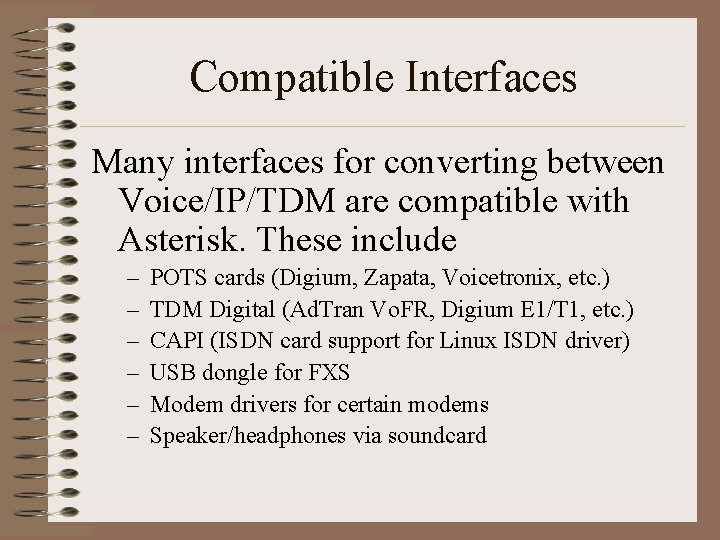 Compatible Interfaces

Many interfaces for converting between Voice/IP/TDM are compatible with Asterisk. These include

– POTS cards (Digium, Zapata, Voicetronix, etc.)
– TDM Digital (AdTran VoFR, Digium E1/T1, etc.)
– CAPI (ISDN card support for Linux ISDN driver)
– USB dongle for FXS
– Modem drivers for certain modems
– Speaker/headphones via soundcard